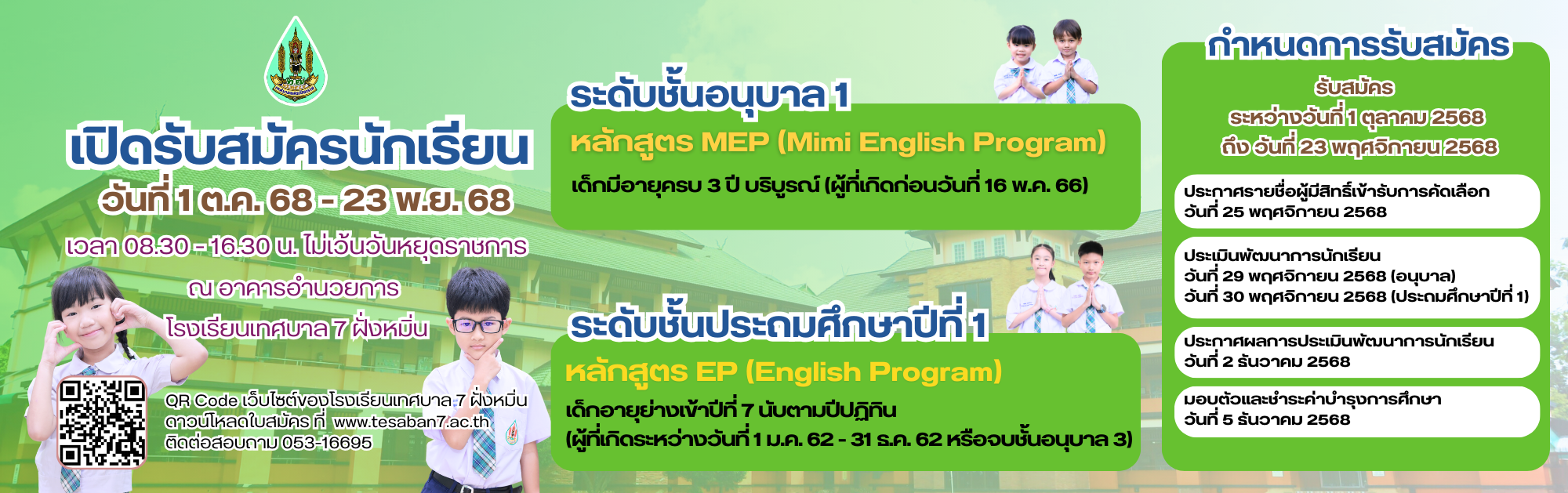 เปิดรับสมัครนักเรียน
วันที่ 1 ต.ค. 68 - 23 พ.ย. 68
เวลา 08.30 - 16.30 น. ไม่เว้นวันหยุดราชการ
ณ อาคารอำนวยการ
โรงเรียนเทศบาล 7 ฝั่งหมิ่น

QR Code เว็บไซต์ของโรงเรียนเทศบาล 7 ฝั่งหมิ่น
ดาวน์โหลดใบสมัคร ที่ www.tesaban7.ac.th
ติดต่อสอบถาม 053-16695

ระดับชั้นอนุบาล 1
หลักสูตร MEP (Mimi English Program)
เด็กมีอายุครบ 3 ปี บริบูรณ์ (ผู้ที่เกิดก่อนวันที่ 16 พ.ค. 66)

ระดับชั้นประถมศึกษาปีที่ 1
หลักสูตร EP (English Program)
เด็กอายุย่างเข้าปีที่ 7 นับตามปีปฏิทิน
(ผู้ที่เกิดระหว่างวันที่ 1 ม.ค. 62 - 31 ธ.ค. 62 หรือจบชั้นอนุบาล 3)

กำหนดการรับสมัคร
รับสมัคร
ระหว่างวันที่ 1 ตุลาคม 2568
ถึง วันที่ 23 พฤศจิกายน 2568

ประกาศรายชื่อผู้มีสิทธิ์เข้ารับการคัดเลือก
วันที่ 25 พฤศจิกายน 2568

ประเมินพัฒนาการนักเรียน
วันที่ 29 พฤศจิกายน 2568 (อนุบาล)
วันที่ 30 พฤศจิกายน 2568 (ประถมศึกษาปีที่ 1)

ประกาศผลการประเมินพัฒนาการนักเรียน
วันที่ 2 ธันวาคม 2568

มอบตัวและชำระค่าบำรุงการศึกษา
วันที่ 5 ธันวาคม 2568